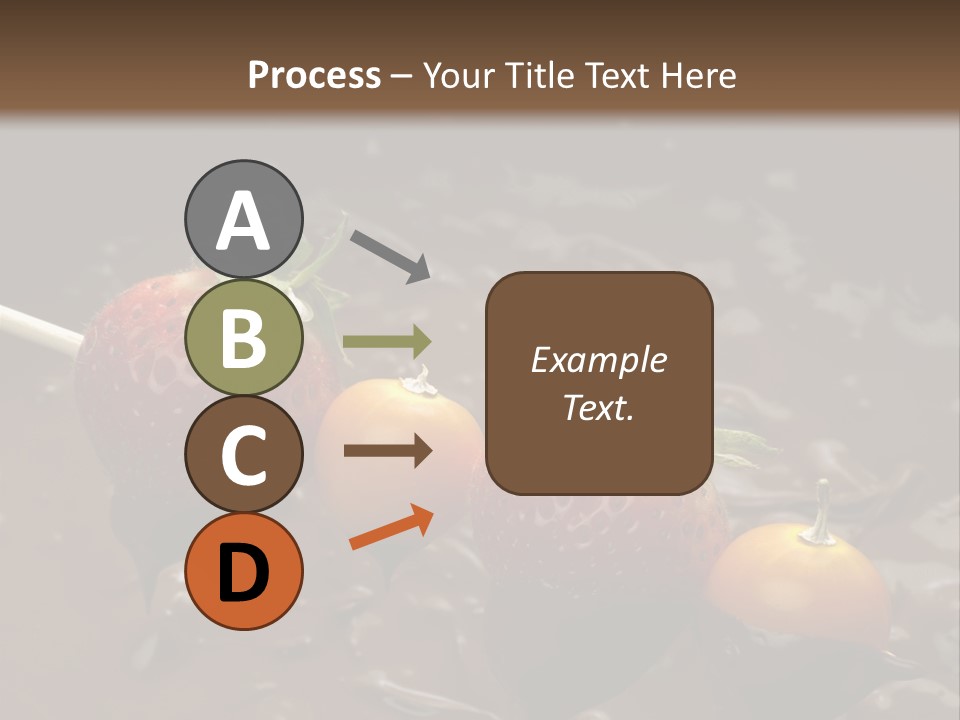 Process – Your Title Text Here

A

B

C

D

Example Text.